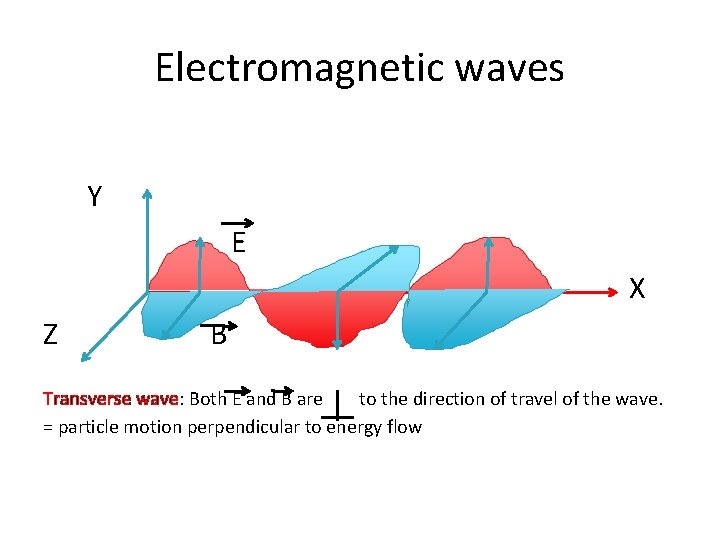 Electromagnetic waves

Y

$\vec{E}$

X

Z

$\vec{B}$

Transverse wave: Both $\vec{E}$ and $\vec{B}$ are $\perp$ to the direction of travel of the wave.
= particle motion perpendicular to energy flow